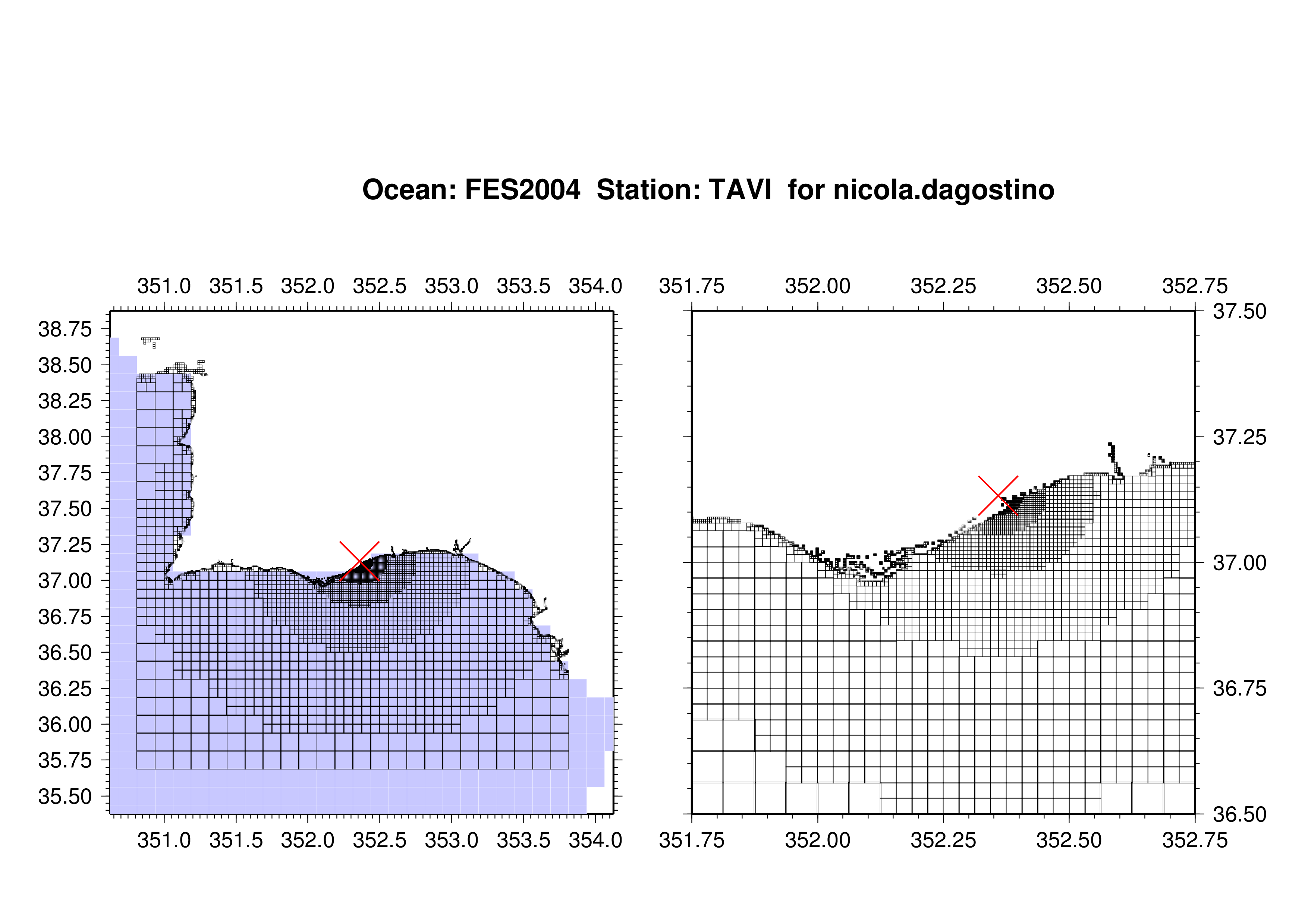 Ocean: FES2004 Station: TAVI for nicola.dagostino

351.0 351.5 352.0 352.5 353.0 353.5 354.0

38.75
38.50
38.25
38.00
37.75
37.50
37.25
37.00
36.75
36.50
36.25
36.00
35.75
35.50

351.0 351.5 352.0 352.5 353.0 353.5 354.0

351.75 352.00 352.25 352.50 352.75

37.50
37.25
37.00
36.75
36.50

351.75 352.00 352.25 352.50 352.75